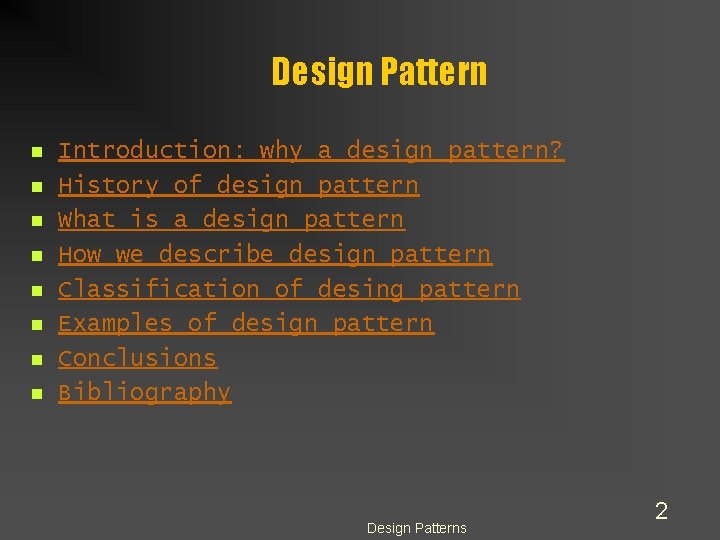 Design Pattern

- Introduction: why a design pattern?
- History of design pattern
- What is a design pattern
- How we describe design pattern
- Classification of desing pattern
- Examples of design pattern
- Conclusions
- Bibliography

Design Patterns

2